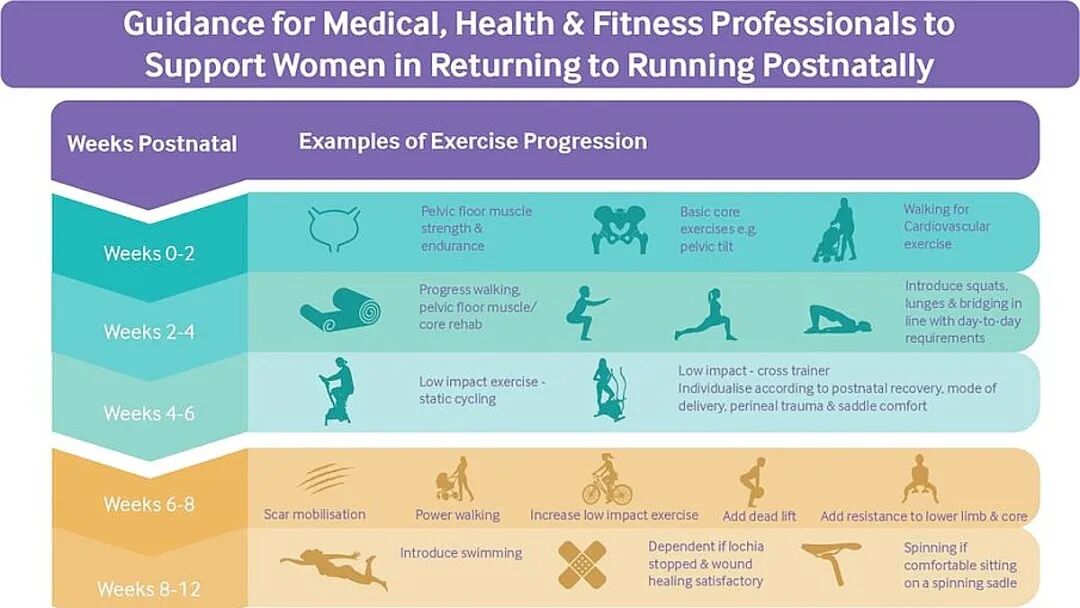 Guidance for Medical, Health & Fitness Professionals to Support Women in Returning to Running Postnatally

Weeks Postnatal

Examples of Exercise Progression

Weeks 0-2

Pelvic floor muscle strength & endurance

Basic core exercises e.g. pelvic tilt

Walking for Cardiovascular exercise

Weeks 2-4

Progress walking, pelvic floor muscle/ core rehab

Introduce squats, lunges & bridging in line with day-to-day requirements

Weeks 4-6

Low impact exercise - static cycling

Low impact - cross trainer
Individualise according to postnatal recovery, mode of delivery, perineal trauma & saddle comfort

Weeks 6-8

Scar mobilisation

Power walking

Increase low impact exercise

Add dead lift

Add resistance to lower limb & core

Weeks 8-12

Introduce swimming

Dependent if lochia stopped & wound healing satisfactory

Spinning if comfortable sitting on a spinning sadle